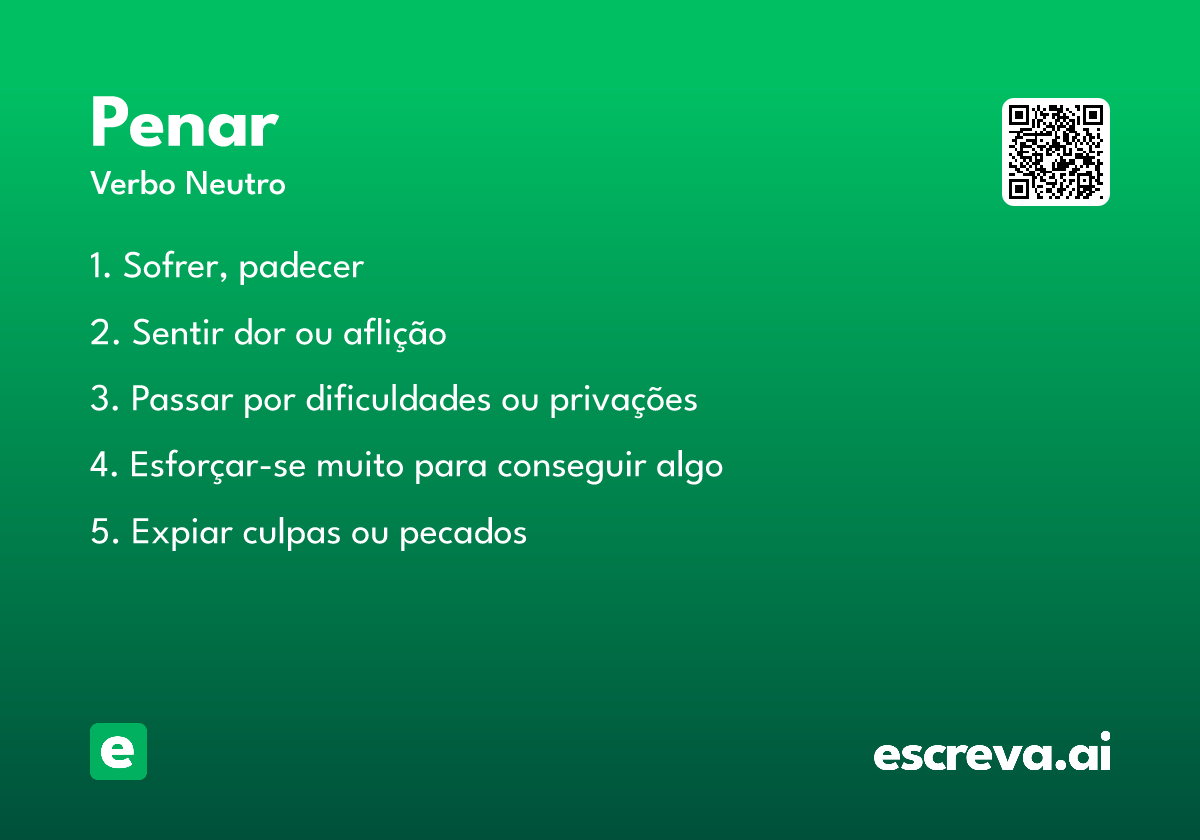 Penar
Verbo Neutro

1. Sofrer, padecer

2. Sentir dor ou aflição

3. Passar por dificuldades ou privações

4. Esforçar-se muito para conseguir algo

5. Expiar culpas ou pecados

e

escreva.ai